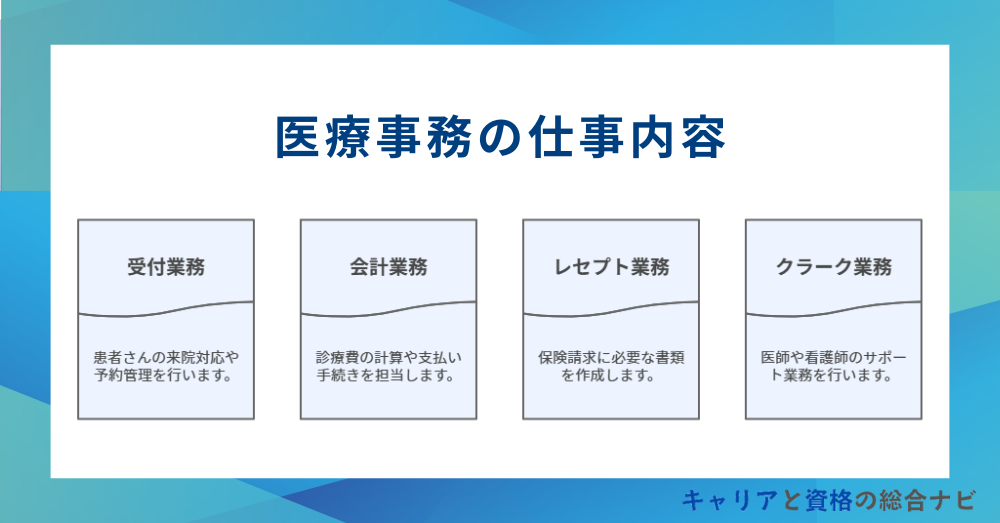 医療事務の仕事内容

受付業務

患者さんの来院対応や予約管理を行います。

会計業務

診療費の計算や支払い手続きを担当します。

レセプト業務

保険請求に必要な書類を作成します。

クラーク業務

医師や看護師のサポート業務を行います。

キャリアと資格の総合ナビ